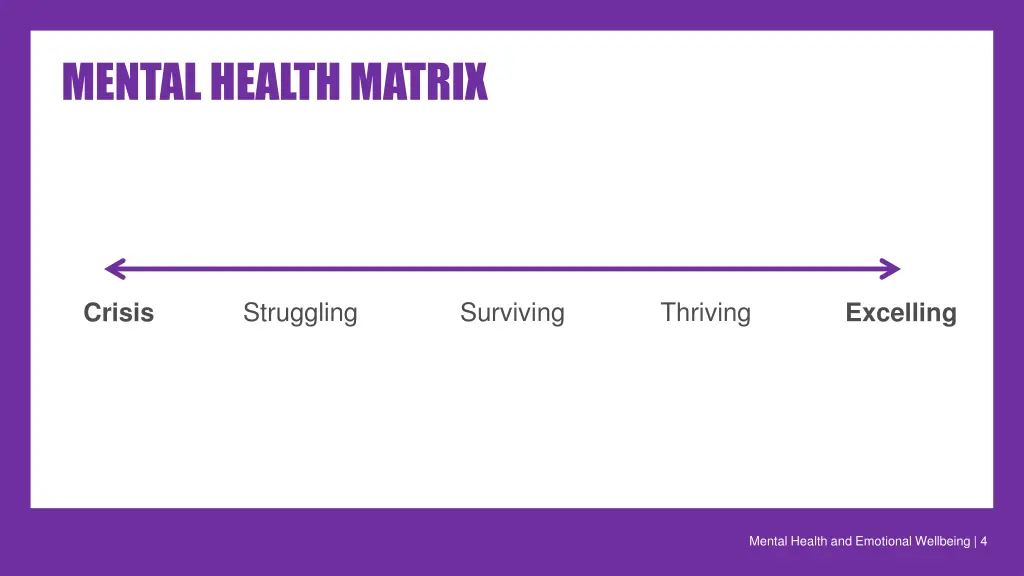 MENTAL HEALTH MATRIX

Crisis Struggling Surviving Thriving Excelling

Mental Health and Emotional Wellbeing | 4